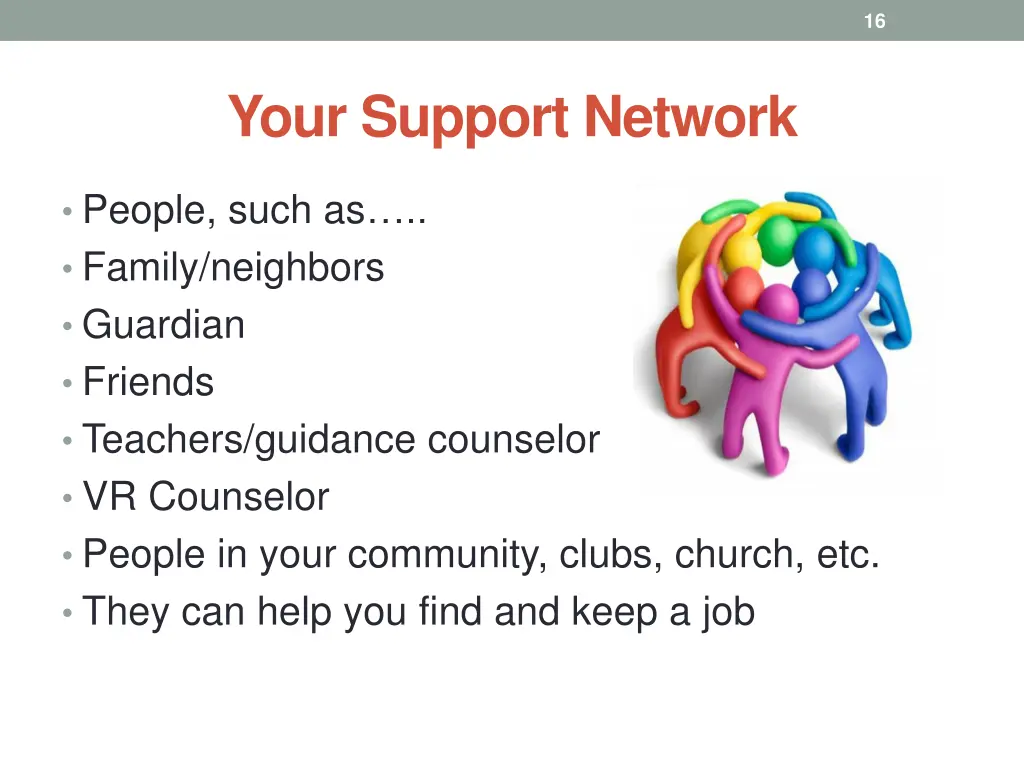 16

Your Support Network

• People, such as…..
• Family/neighbors
• Guardian
• Friends
• Teachers/guidance counselor
• VR Counselor
• People in your community, clubs, church, etc.
• They can help you find and keep a job